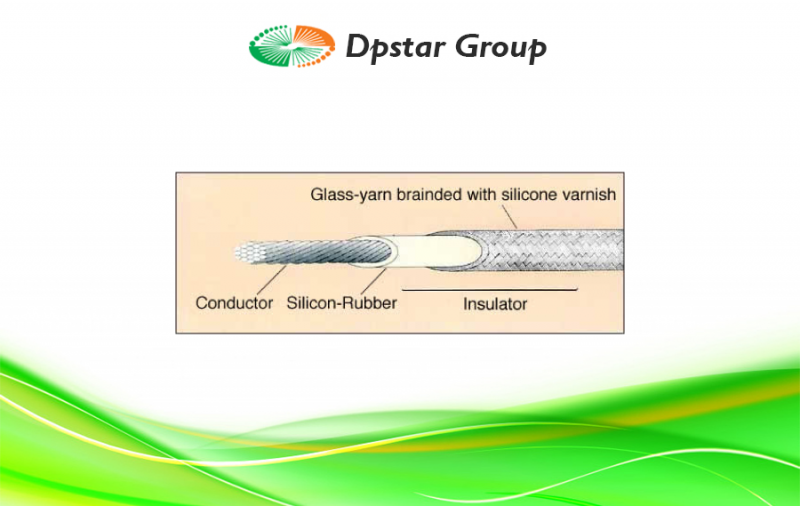 Dpstar Group

Glass-yarn brainded with silicone varnish

Conductor

Silicon-Rubber

Insulator